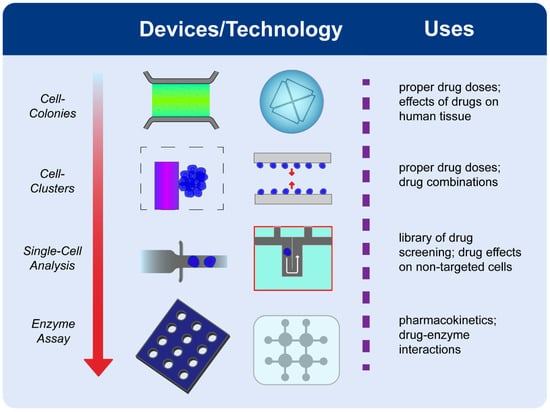 Devices/Technology

Uses

Cell-Colonies

proper drug doses; effects of drugs on human tissue

Cell-Clusters

proper drug doses; drug combinations

Single-Cell Analysis

library of drug screening; drug effects on non-targeted cells

Enzyme Assay

pharmacokinetics; drug-enzyme interactions